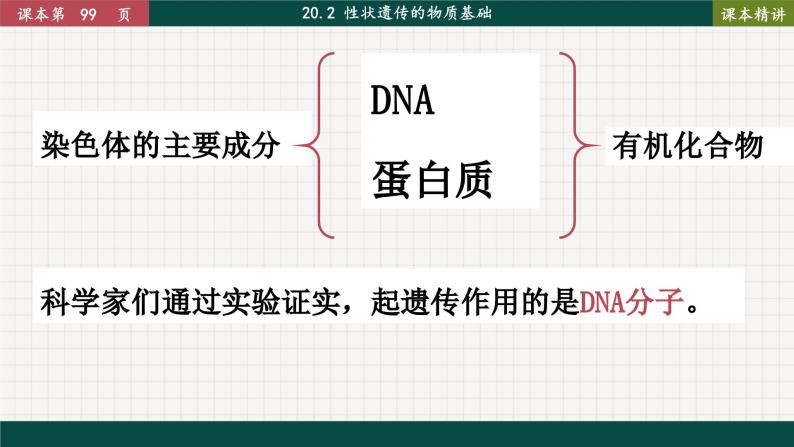 课本第 99 页

20.2 性状遗传的物质基础

课本精讲

染色体的主要成分

DNA

蛋白质

有机化合物

科学家们通过实验证实，起遗传作用的是DNA分子。